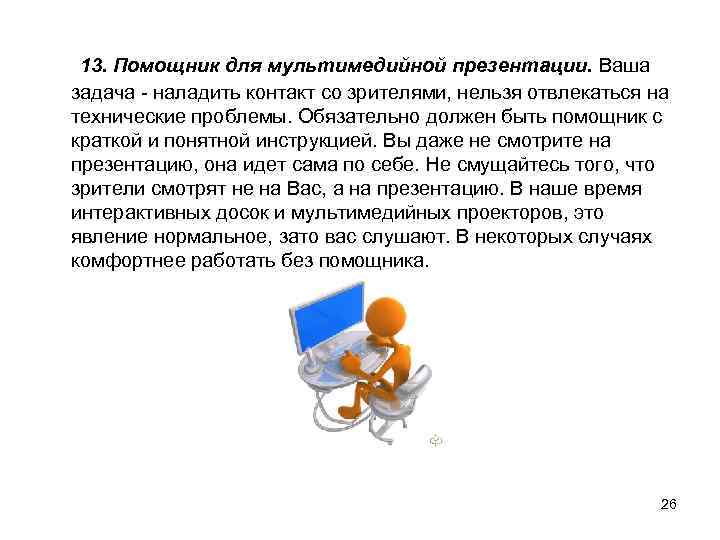 13. Помощник для мультимедийной презентации. Ваша задача - наладить контакт со зрителями, нельзя отвлекаться на технические проблемы. Обязательно должен быть помощник с краткой и понятной инструкцией. Вы даже не смотрите на презентацию, она идет сама по себе. Не смущайтесь того, что зрители смотрят не на Вас, а на презентацию. В наше время интерактивных досок и мультимедийных проекторов, это явление нормальное, зато вас слушают. В некоторых случаях комфортнее работать без помощника.

26